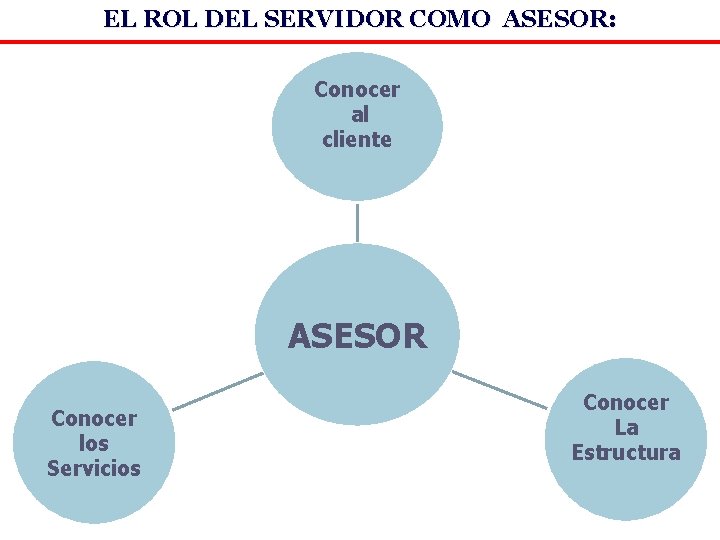 EL ROL DEL SERVIDOR COMO ASESOR:

Conocer al cliente

ASESOR

Conocer los Servicios

Conocer La Estructura